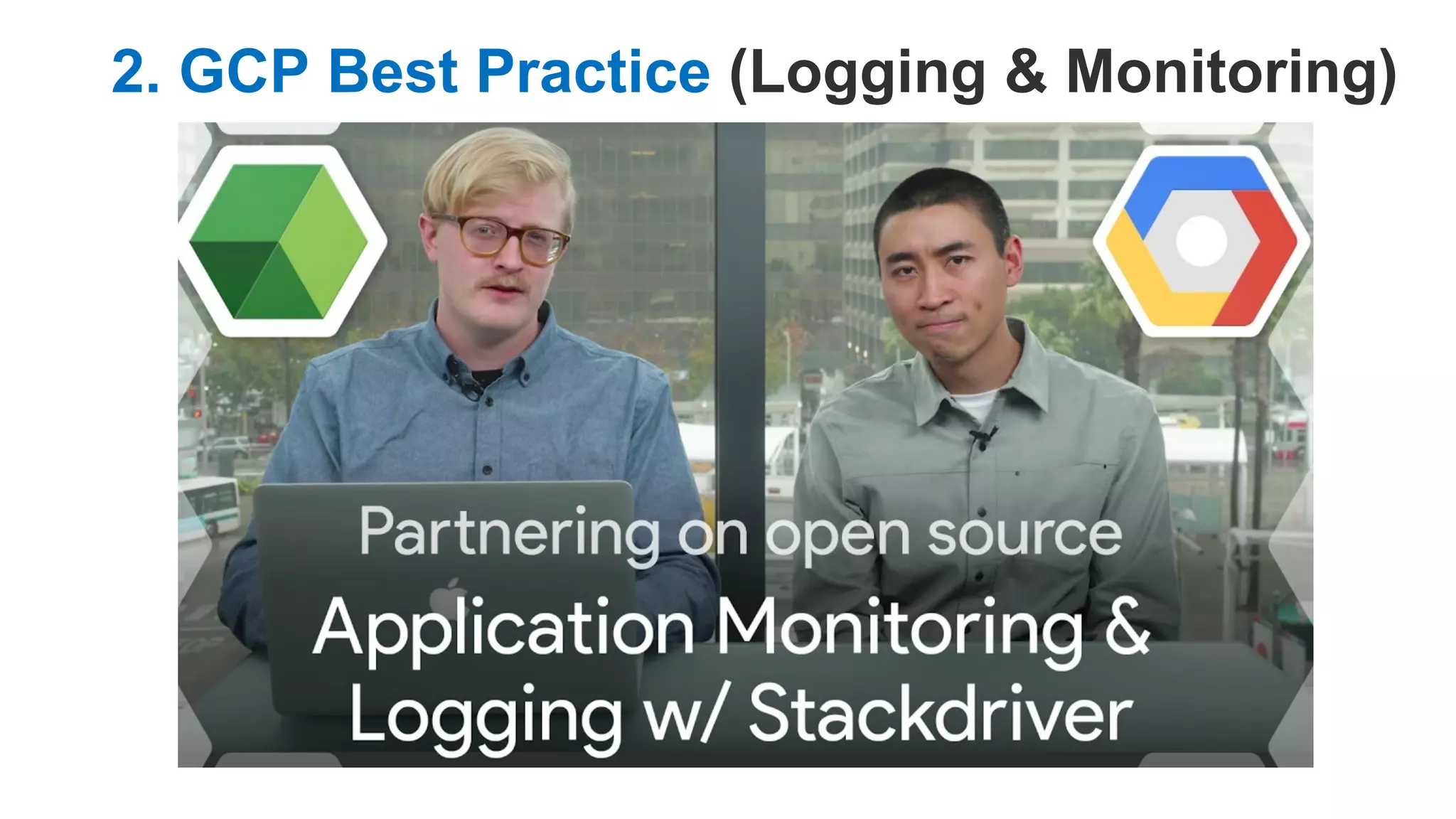 2. GCP Best Practice (Logging & Monitoring)

Partnering on open source

Application Monitoring & Logging w/ Stackdriver